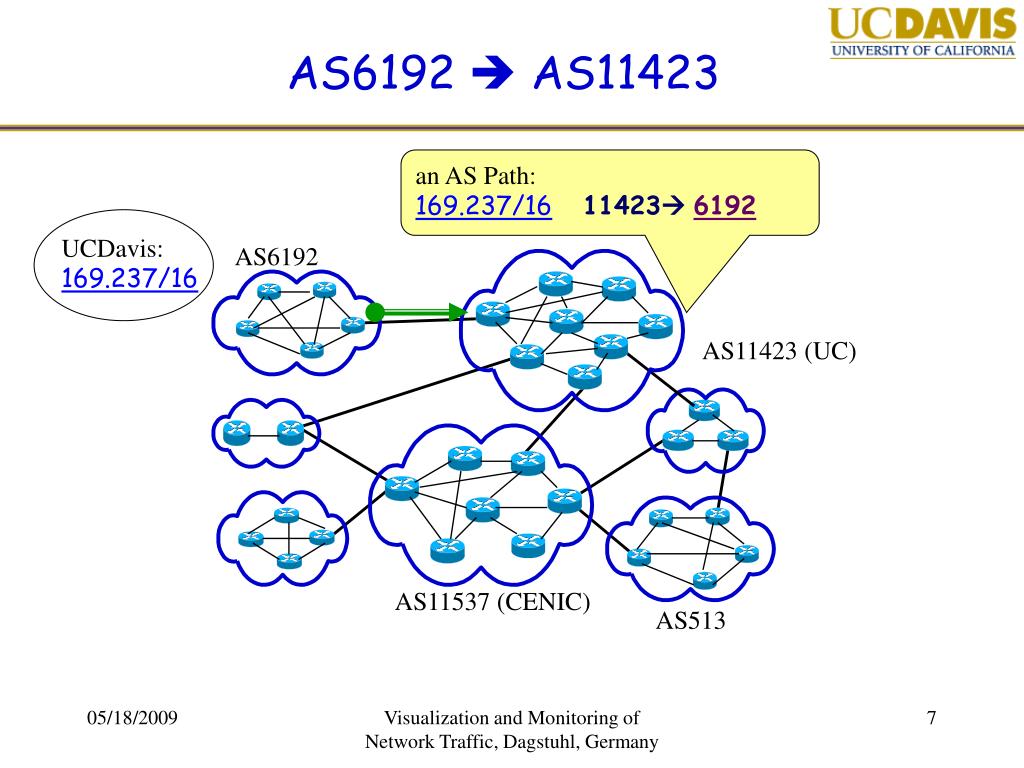 UCDAVIS
UNIVERSITY OF CALIFORNIA

AS6192 ➔ AS11423

an AS Path:
169.237/16 11423➔ 6192

UCDavis:
169.237/16

AS6192

AS11423 (UC)

AS11537 (CENIC)

AS513

05/18/2009

Visualization and Monitoring of Network Traffic, Dagstuhl, Germany

7